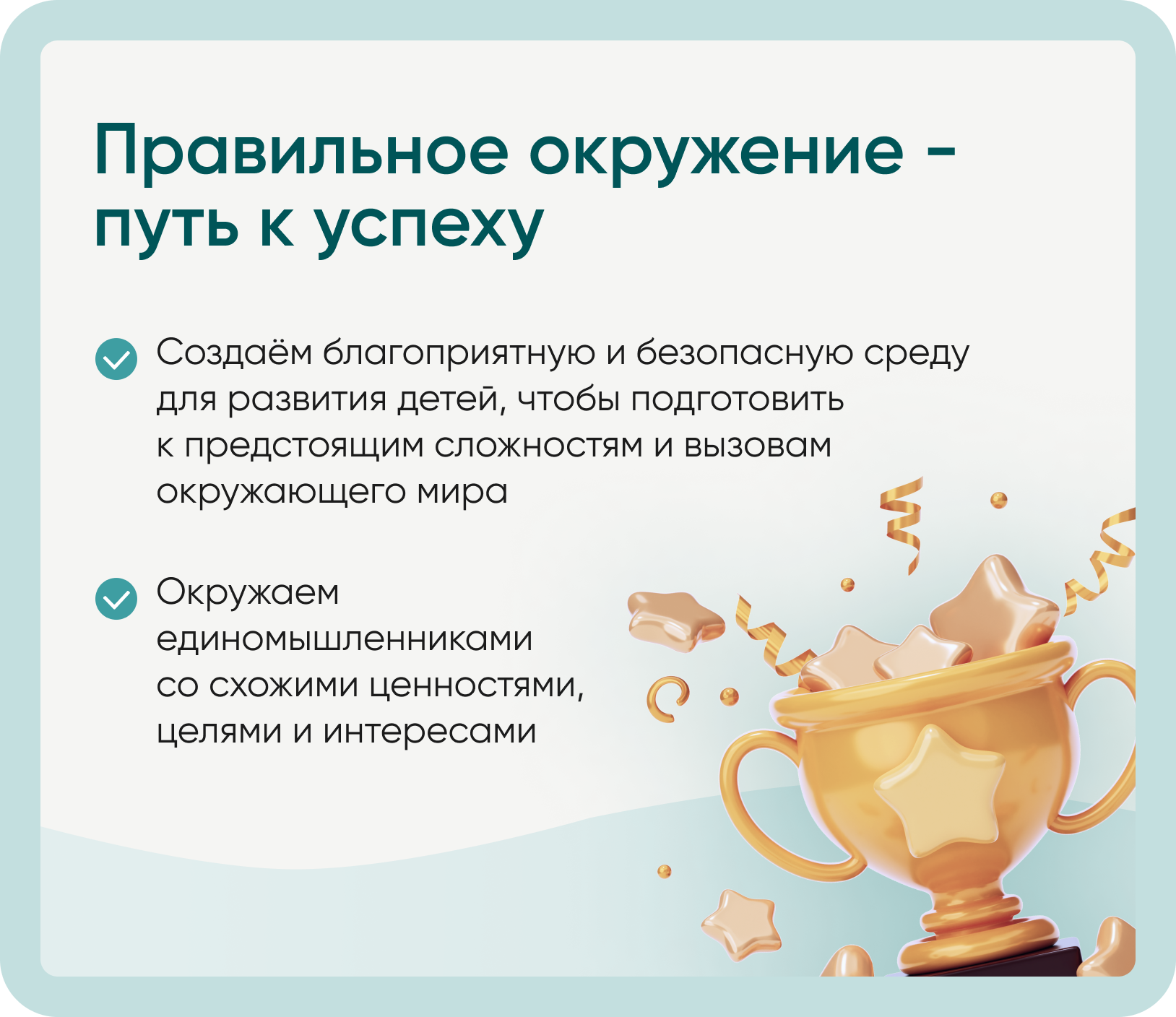 Правильное окружение - путь к успеху

Создаём благоприятную и безопасную среду для развития детей, чтобы подготовить к предстоящим сложностям и вызовам окружающего мира

Окружаем единомышленниками со схожими ценностями, целями и интересами